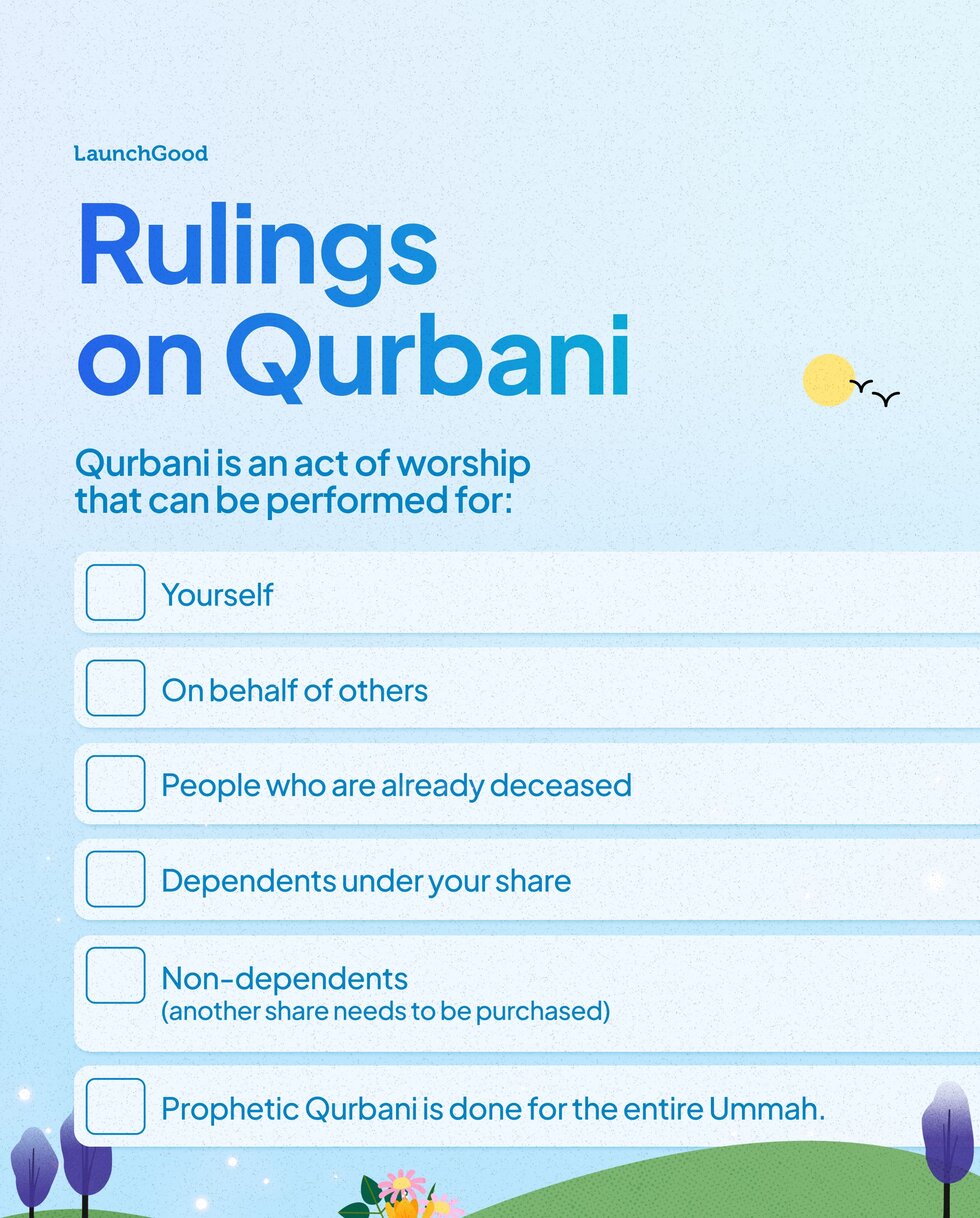 LaunchGood

Rulings on Qurbani

Qurbani is an act of worship that can be performed for:

Yourself

On behalf of others

People who are already deceased

Dependents under your share

Non-dependents
(another share needs to be purchased)

Prophetic Qurbani is done for the entire Ummah.